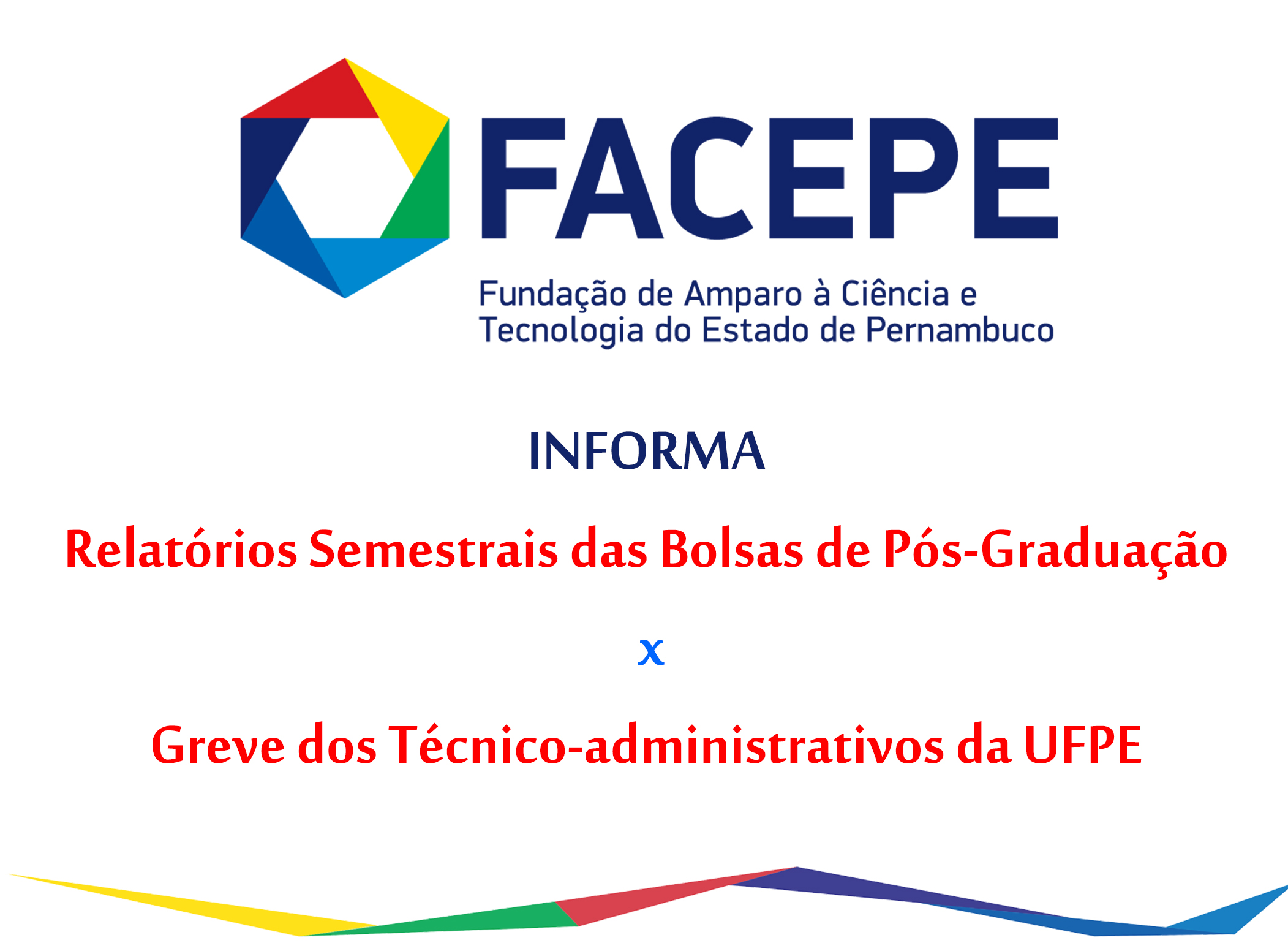 FACEPE

Fundação de Amparo à Ciência e Tecnologia do Estado de Pernambuco

INFORMA

Relatórios Semestrais das Bolsas de Pós-Graduação

x

Greve dos Técnico-administrativos da UFPE